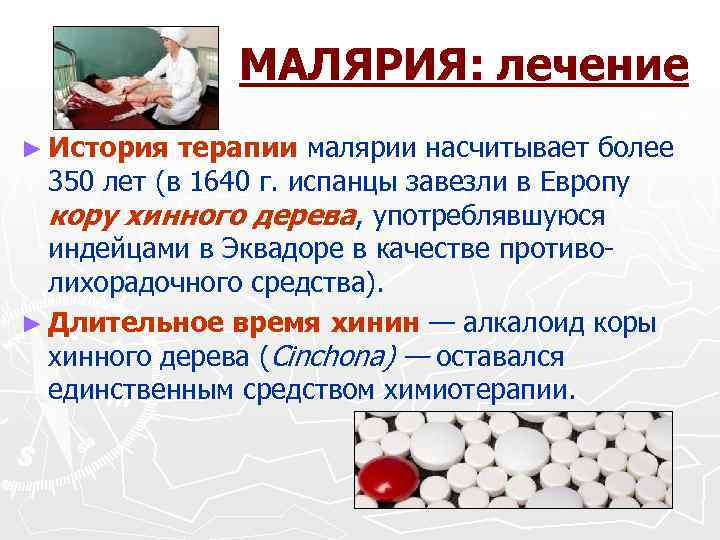 МАЛЯРИЯ: лечение

► История терапии малярии насчитывает более 350 лет (в 1640 г. испанцы завезли в Европу кору хинного дерева, употреблявшуюся индейцами в Эквадоре в качестве противолихорадочного средства).

► Длительное время хинин — алкалоид коры хинного дерева (Cinchona) — оставался единственным средством химиотерапии.